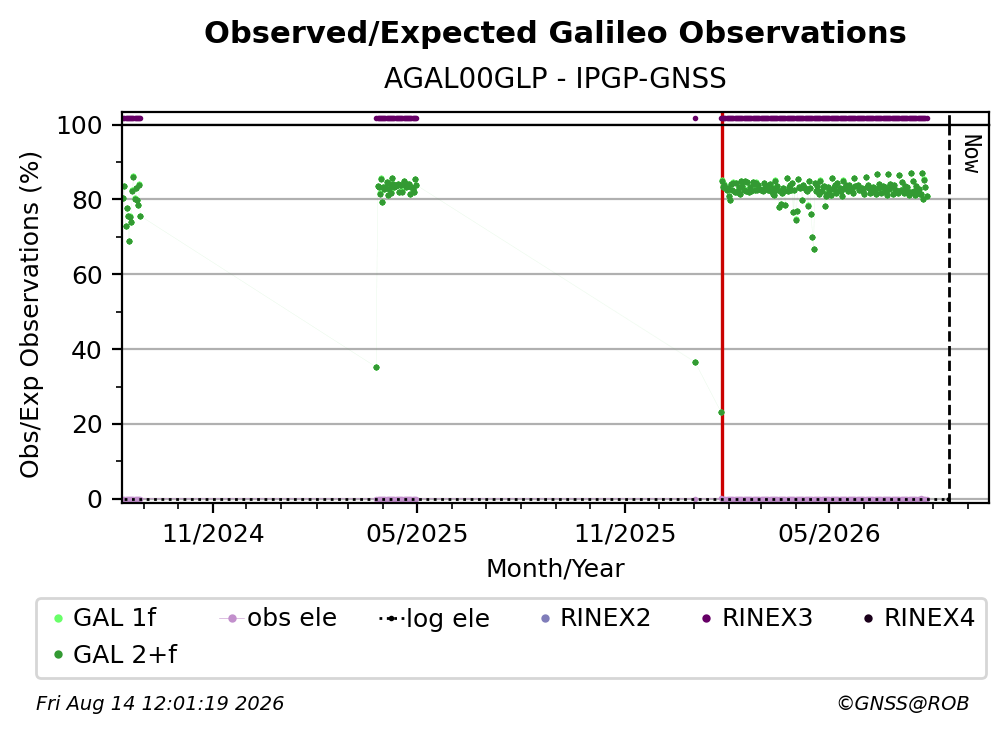 Observed/Expected Galileo Observations
AGAL00GLP - IPGP-GNSS

Obs/Exp Observations (%)
100
80
60
40
20
0

Now

11/2024
05/2025
11/2025
05/2026
Month/Year

GAL 1f
obs ele
log ele
RINEX2
RINEX3
RINEX4
GAL 2+f

Fri Aug 14 12:01:19 2026
©GNSS@ROB